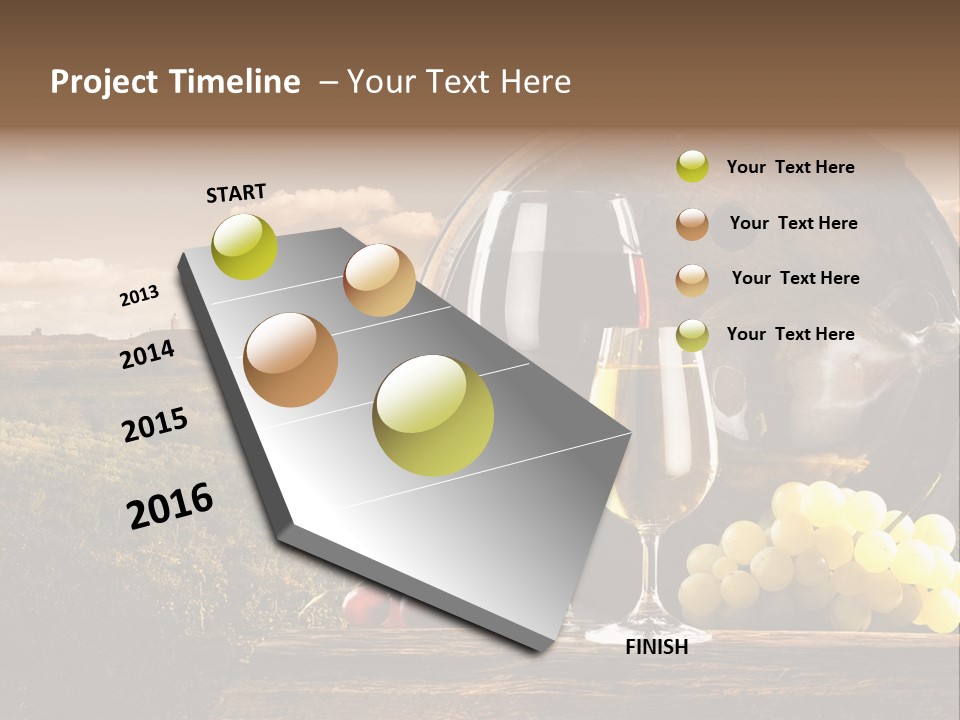 Project Timeline – Your Text Here

START

2013

2014

2015

2016

FINISH

Your Text Here

Your Text Here

Your Text Here

Your Text Here